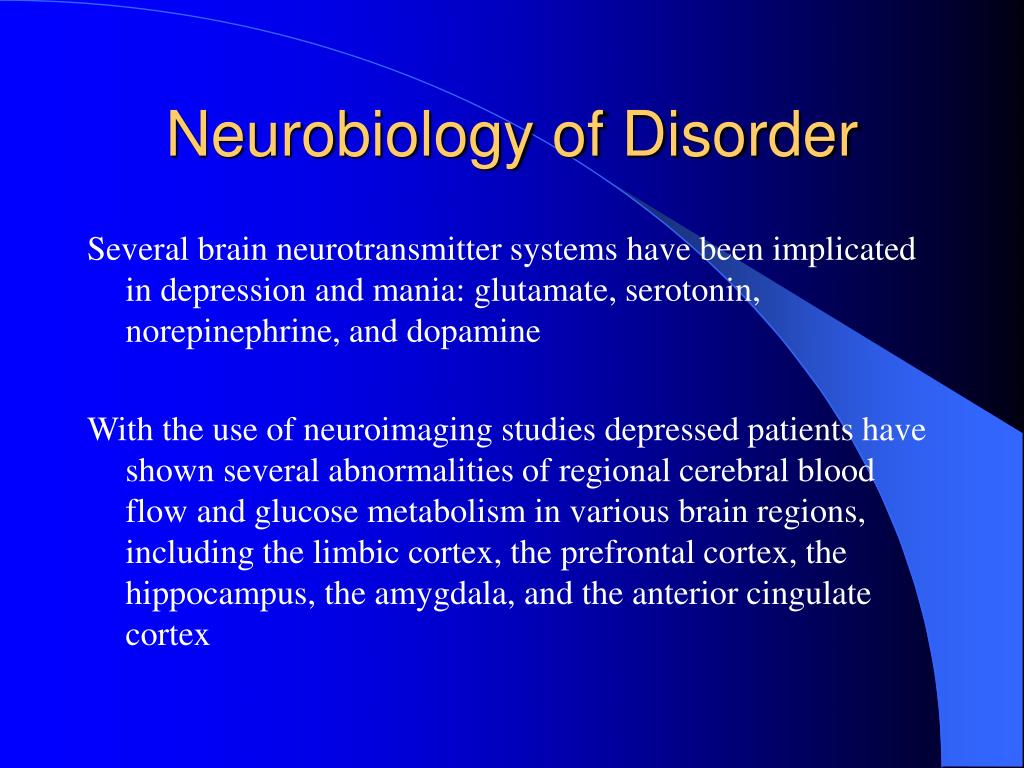 Neurobiology of Disorder

Several brain neurotransmitter systems have been implicated in depression and mania: glutamate, serotonin, norepinephrine, and dopamine

With the use of neuroimaging studies depressed patients have shown several abnormalities of regional cerebral blood flow and glucose metabolism in various brain regions, including the limbic cortex, the prefrontal cortex, the hippocampus, the amygdala, and the anterior cingulate cortex